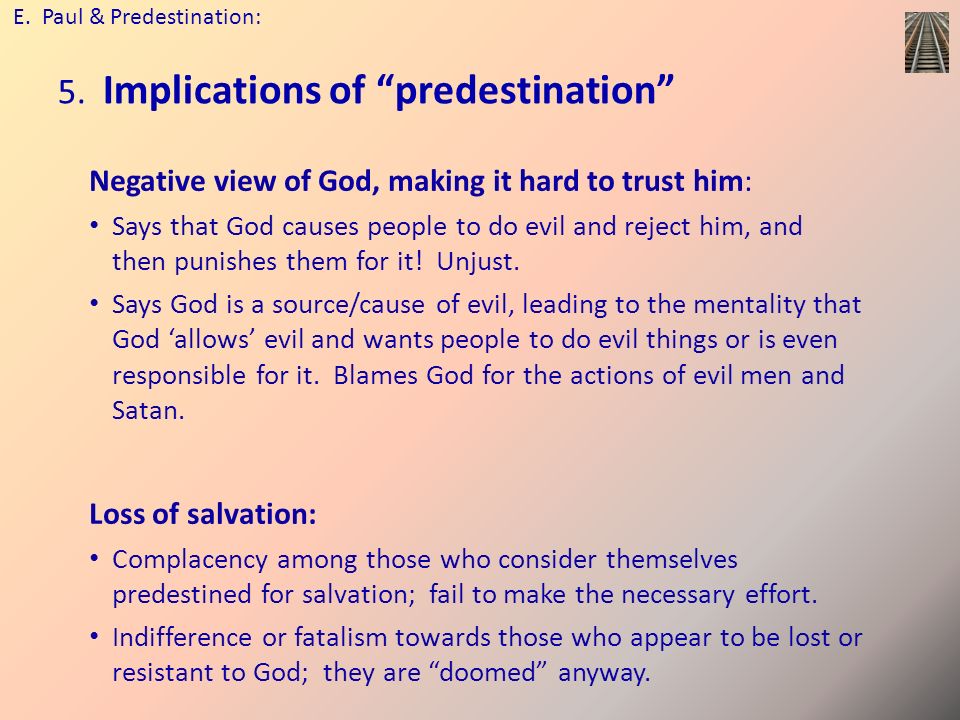 E. Paul & Predestination:

5. Implications of “predestination”

Negative view of God, making it hard to trust him:

• Says that God causes people to do evil and reject him, and then punishes them for it! Unjust.

• Says God is a source/cause of evil, leading to the mentality that God ‘allows’ evil and wants people to do evil things or is even responsible for it. Blames God for the actions of evil men and Satan.

Loss of salvation:

• Complacency among those who consider themselves predestined for salvation; fail to make the necessary effort.

• Indifference or fatalism towards those who appear to be lost or resistant to God; they are “doomed” anyway.